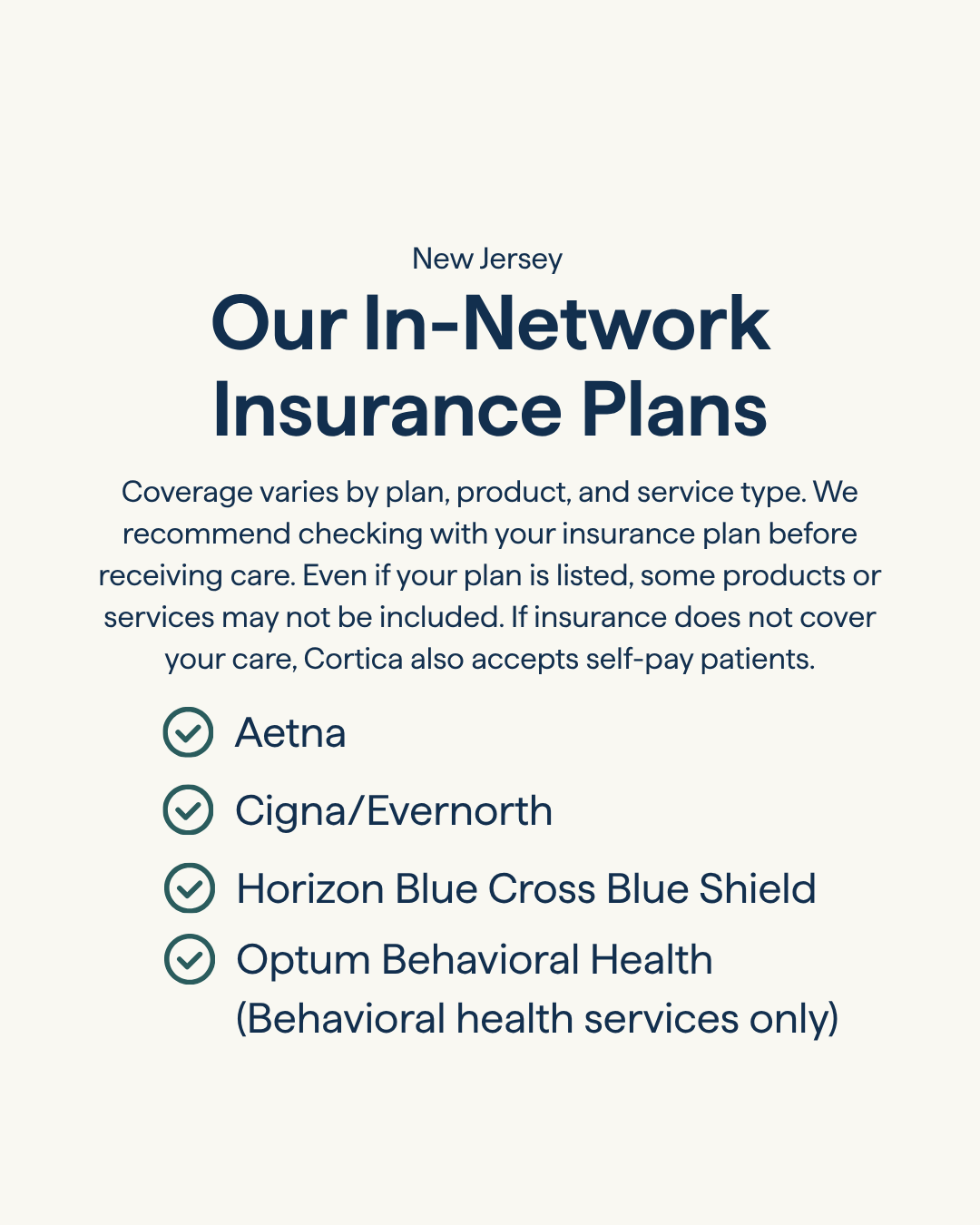 New Jersey

Our In-Network Insurance Plans

Coverage varies by plan, product, and service type. We recommend checking with your insurance plan before receiving care. Even if your plan is listed, some products or services may not be included. If insurance does not cover your care, Cortica also accepts self-pay patients.

Aetna

Cigna/Evernorth

Horizon Blue Cross Blue Shield

Optum Behavioral Health (Behavioral health services only)